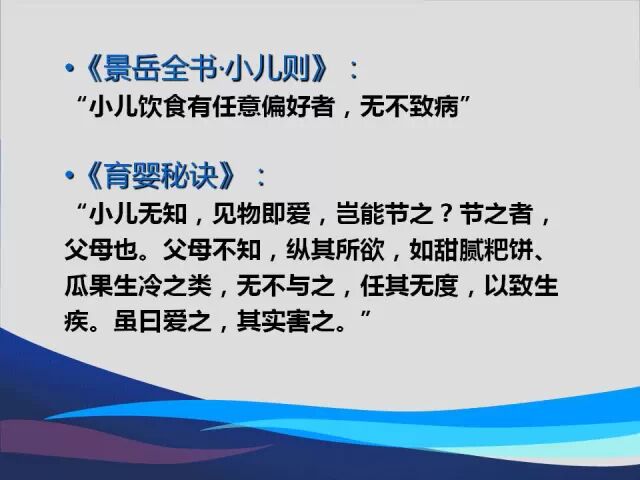 •《景岳全书·小儿则》：
“小儿饮食有任意偏好者，无不致病”

•《育婴秘诀》：
“小儿无知，见物即爱，岂能节之？节之者，父母也。父母不知，纵其所欲，如甜腻粑饼、瓜果生冷之类，无不与之，任其无度，以致生疾。虽曰爱之，其实害之。”